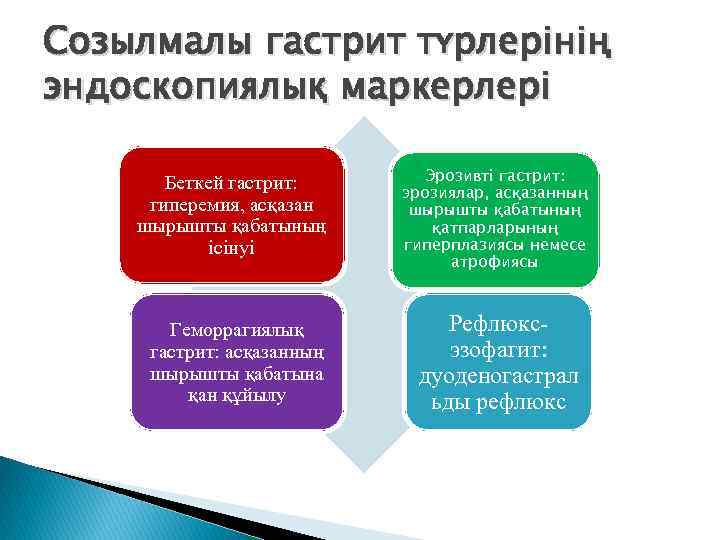 Созылмалы гастрит түрлерінің эндоскопиялық маркерлері

Беткей гастрит: гиперемия, асқазан шырышты қабатының ісінуі

Эрозивті гастрит: эрозиялар, асқазанның шырышты қабатының қатпарларының гиперплазиясы немесе атрофиясы

Геморрагиялық гастрит: асқазанның шырышты қабатына қан құйылу

Рефлюкс-эзофагит: дуоденогастральды рефлюкс